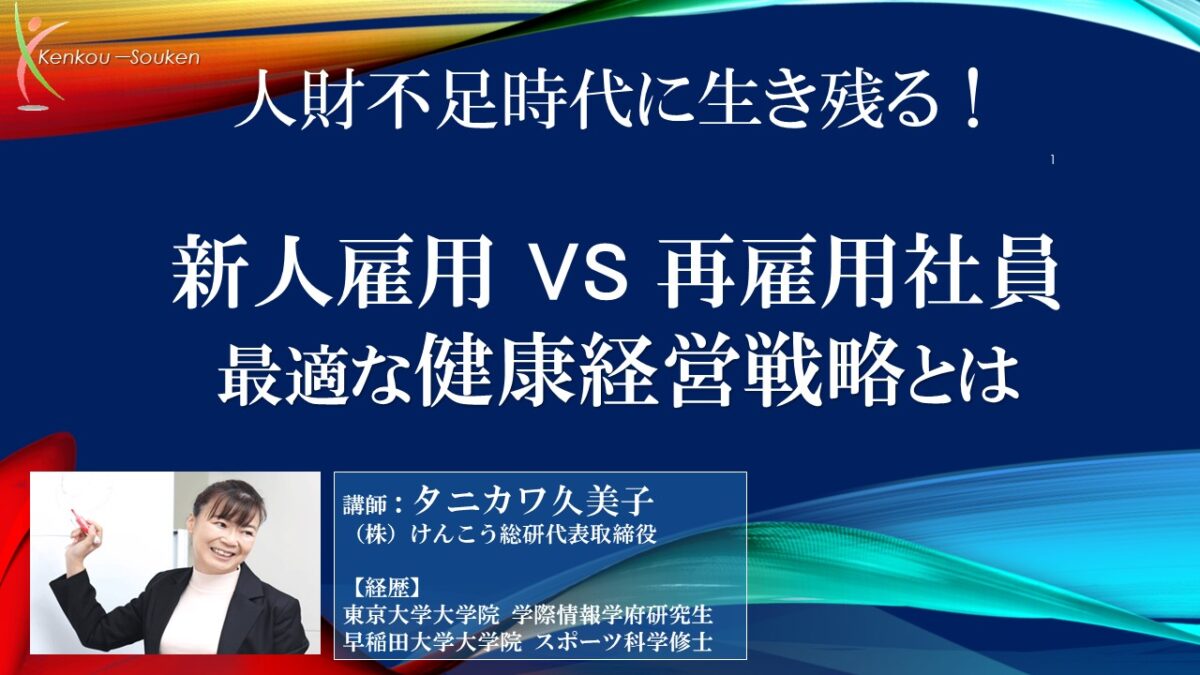 Kenkou ーSouken

人財不足時代に生き残る！

1

新人雇用 VS 再雇用社員
最適な健康経営戦略とは

講師：タニカワ久美子
（株）けんこう総研代表取締役

【経歴】
東京大学大学院 学際情報学府研究生
早稲田大学大学院 スポーツ科学修士